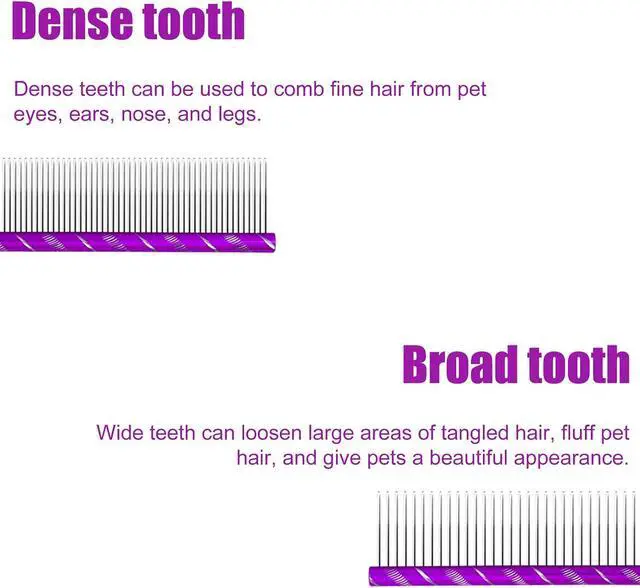 Dense tooth

Dense teeth can be used to comb fine hair from pet eyes, ears, nose, and legs.

Broad tooth

Wide teeth can loosen large areas of tangled hair, fluff pet hair, and give pets a beautiful appearance.